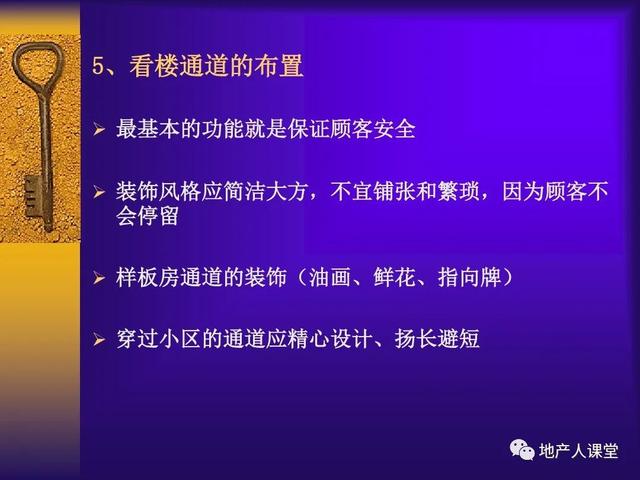 5、看楼通道的布置

➢ 最基本的功能就是保证顾客安全

➢ 装饰风格应简洁大方，不宜铺张和繁琐，因为顾客不会停留

➢ 样板房通道的装饰（油画、鲜花、指向牌）

➢ 穿过小区的通道应精心设计、扬长避短

地产人课堂